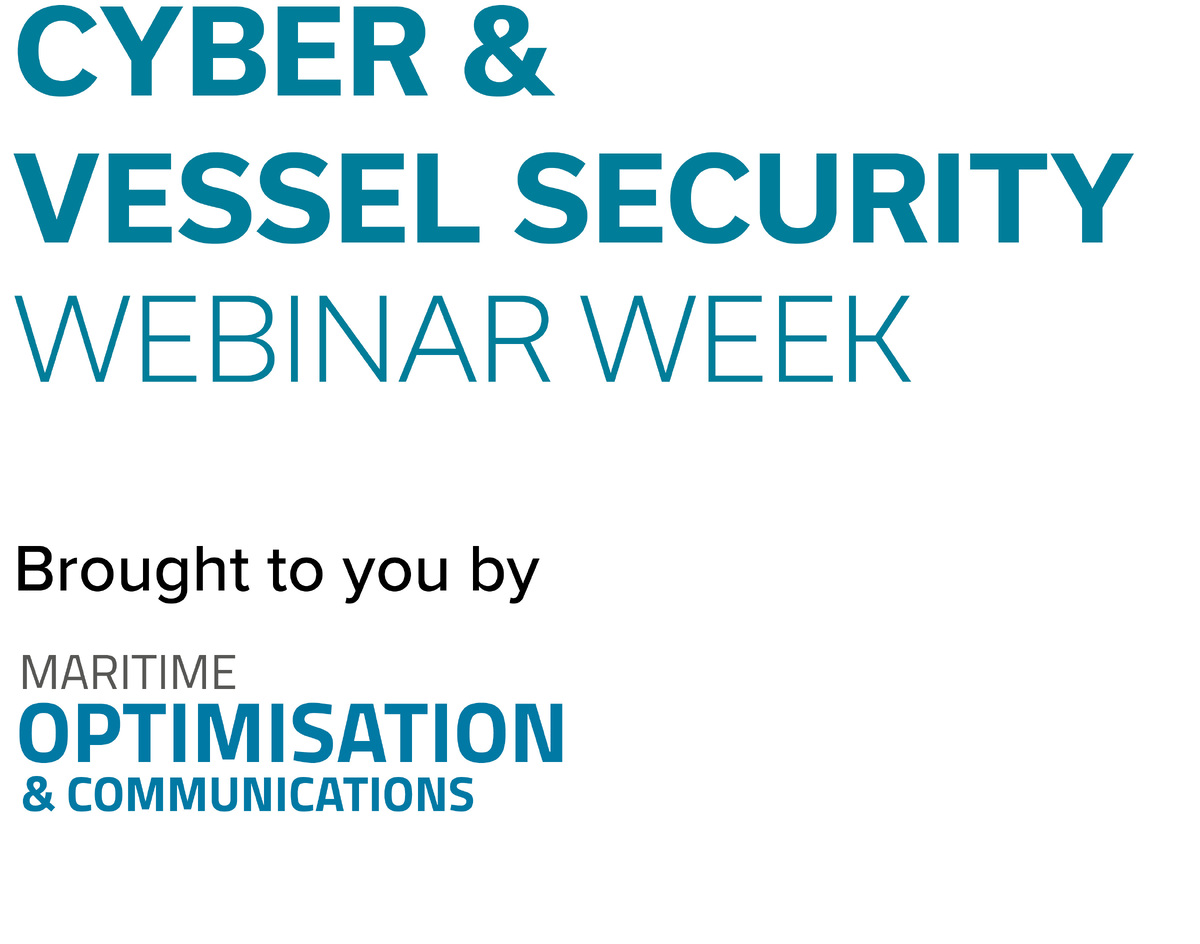 CYBER &
VESSEL SECURITY
WEBINAR WEEK

Brought to you by

MARITIME
OPTIMISATION
& COMMUNICATIONS